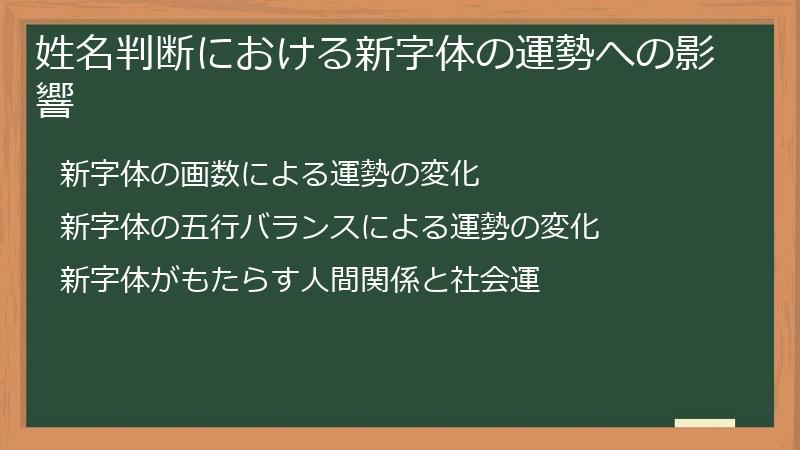 姓名判断における新字体の運勢への影響

新字体の画数による運勢の変化

新字体の五行バランスによる運勢の変化

新字体がもたらす人間関係と社会運